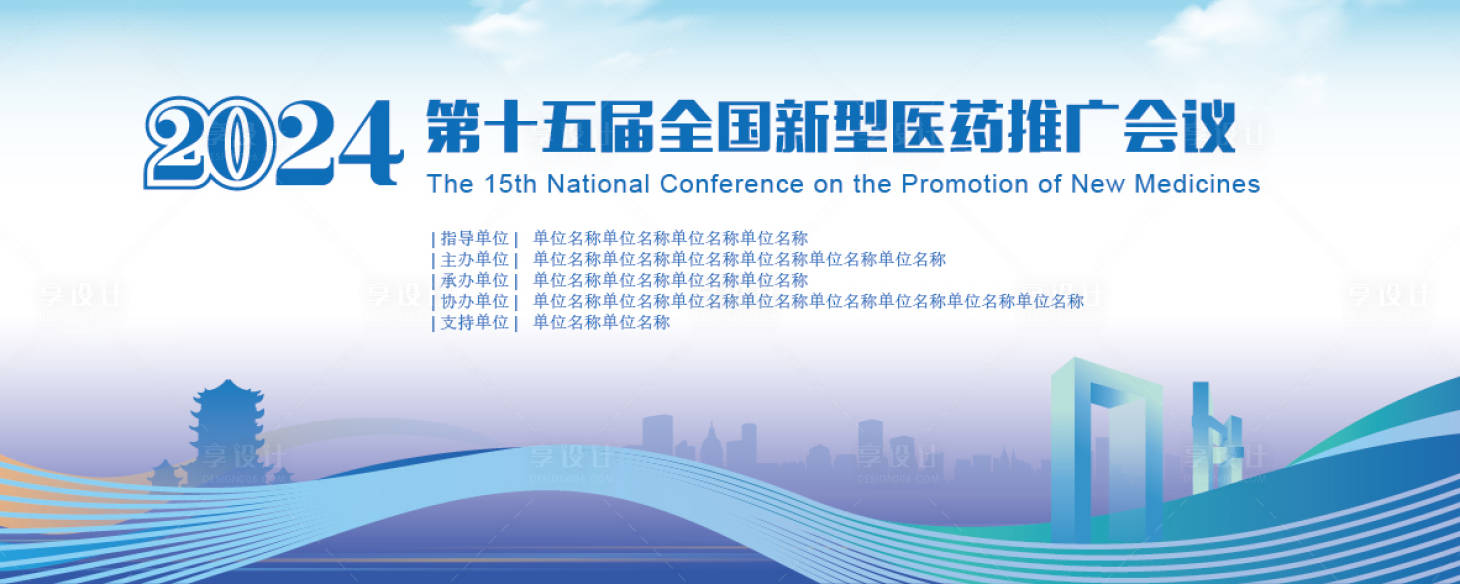 2024 第十五届全国新型医药推广会议
The 15th National Conference on the Promotion of New Medicines

| 指导单位 | 单位名称单位名称单位名称单位名称
| 主办单位 | 单位名称单位名称单位名称单位名称单位名称单位名称
| 承办单位 | 单位名称单位名称单位名称单位名称
| 协办单位 | 单位名称单位名称单位名称单位名称单位名称单位名称单位名称单位名称
| 支持单位 | 单位名称单位名称

享设计 享设计 享设计 享设计 享设计 享设计 享设计